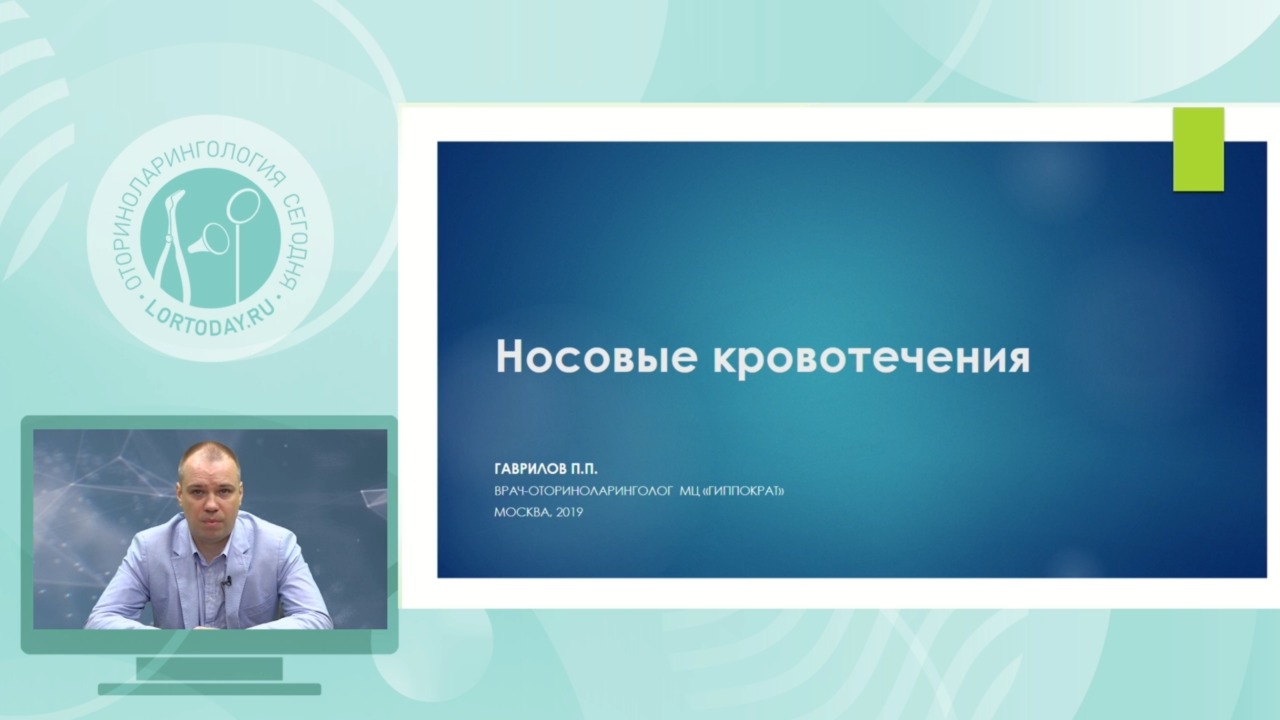 ОТОРИНОЛАРИНГОЛОГИЯ СЕГОДНЯ
LORTODAY.RU

Носовые кровотечения

ГАВРИЛОВ П.П.
ВРАЧ-ОТОРИНОЛАРИНГОЛОГ МЦ «ГИППОКРАТ»
МОСКВА, 2019